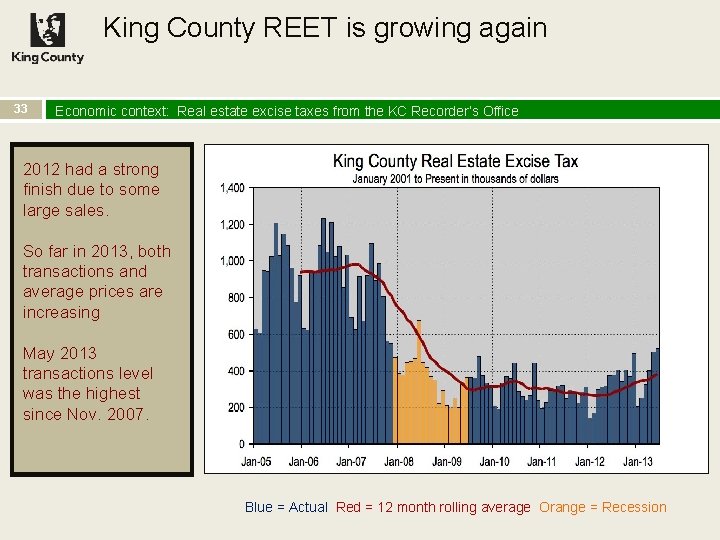 King County

King County REET is growing again

33

Economic context: Real estate excise taxes from the KC Recorder's Office

2012 had a strong finish due to some large sales.

So far in 2013, both transactions and average prices are increasing

May 2013 transactions level was the highest since Nov. 2007.

King County Real Estate Excise Tax

January 2001 to Present in thousands of dollars

1,400
1,200
1,000
800
600
400
200
0

Jan-05 Jan-06 Jan-07 Jan-08 Jan-09 Jan-10 Jan-11 Jan-12 Jan-13

Blue = Actual Red = 12 month rolling average Orange = Recession